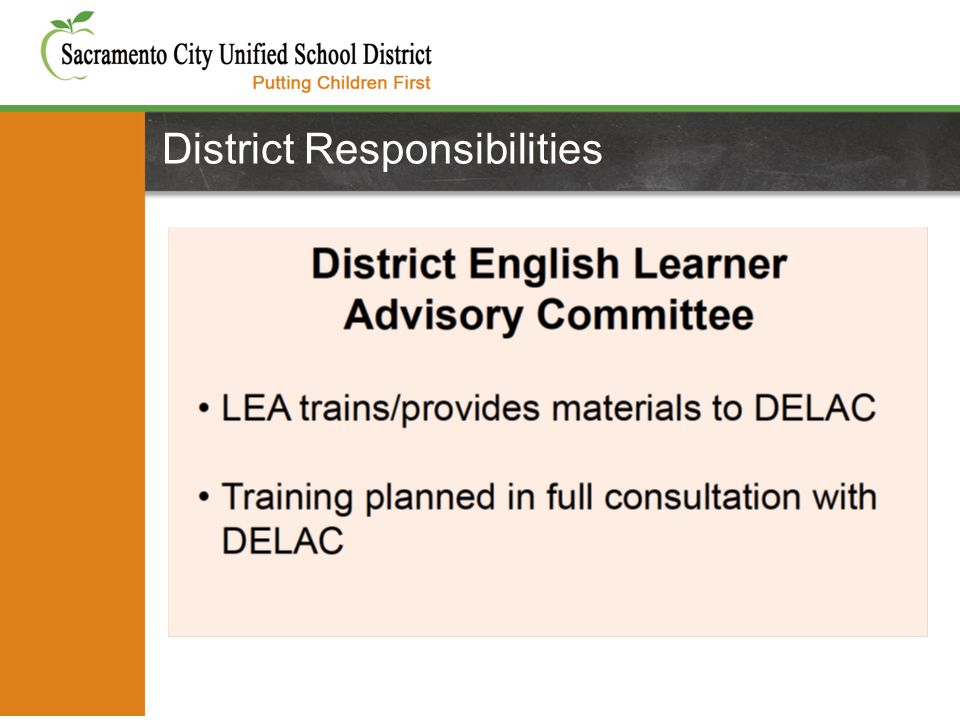 Sacramento City Unified School District
Putting Children First

District Responsibilities

District English Learner Advisory Committee

• LEA trains/provides materials to DELAC

• Training planned in full consultation with DELAC